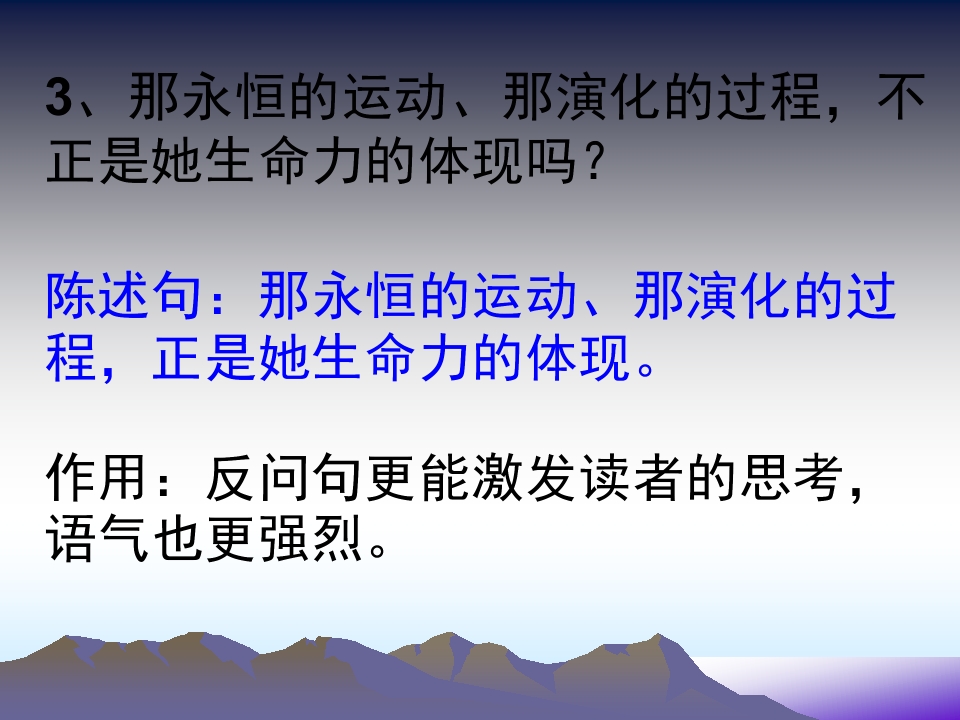 3、那永恒的运动、那演化的过程，不正是她生命力的体现吗？

陈述句：那永恒的运动、那演化的过程，正是她生命力的体现。

作用：反问句更能激发读者的思考，语气也更强烈。